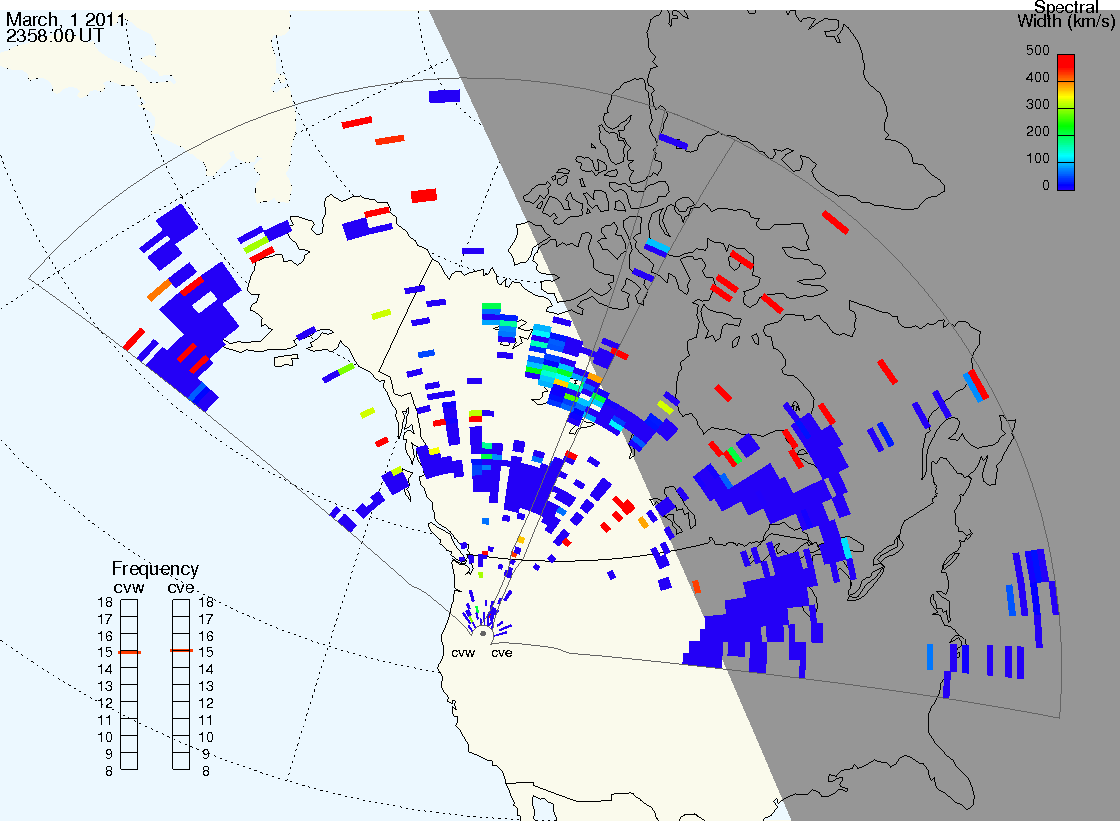 March, 1 2011
2358:00 UT

Spectral
Width (km/s)
500
400
300
200
100
0

Frequency
cvw cve
18 18
17 17
16 16
15 15
14 14
13 13
12 12
11 11
10 10
9 9
8 8

cvw cve